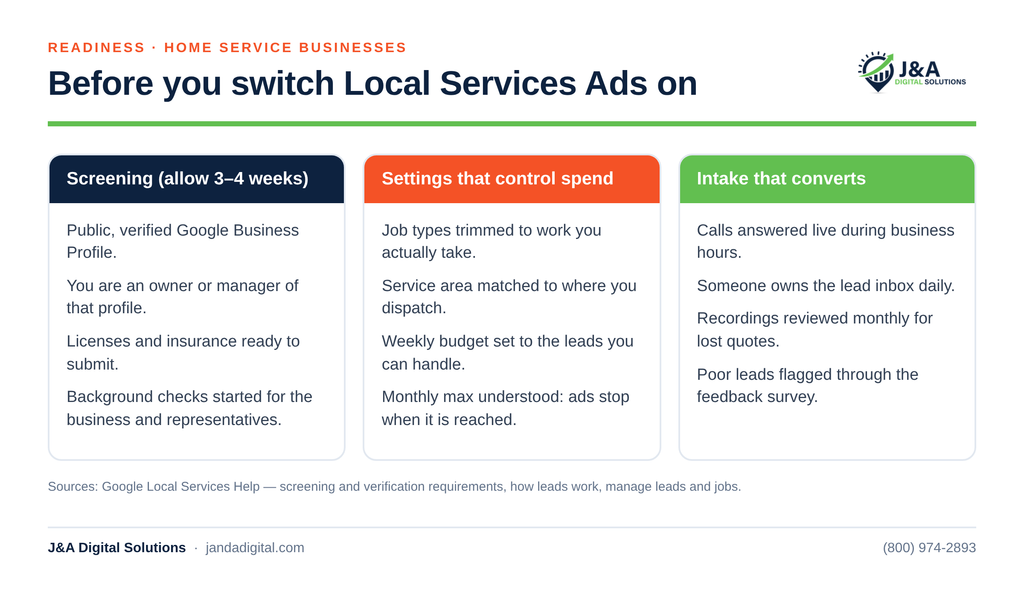 READINESS · HOME SERVICE BUSINESSES

Before you switch Local Services Ads on

J&A DIGITAL SOLUTIONS

Screening (allow 3–4 weeks)

Public, verified Google Business Profile.

You are an owner or manager of that profile.

Licenses and insurance ready to submit.

Background checks started for the business and representatives.

Settings that control spend

Job types trimmed to work you actually take.

Service area matched to where you dispatch.

Weekly budget set to the leads you can handle.

Monthly max understood: ads stop when it is reached.

Intake that converts

Calls answered live during business hours.

Someone owns the lead inbox daily.

Recordings reviewed monthly for lost quotes.

Poor leads flagged through the feedback survey.

Sources: Google Local Services Help — screening and verification requirements, how leads work, manage leads and jobs.

J&A Digital Solutions · jandadigital.com

(800) 974-2893